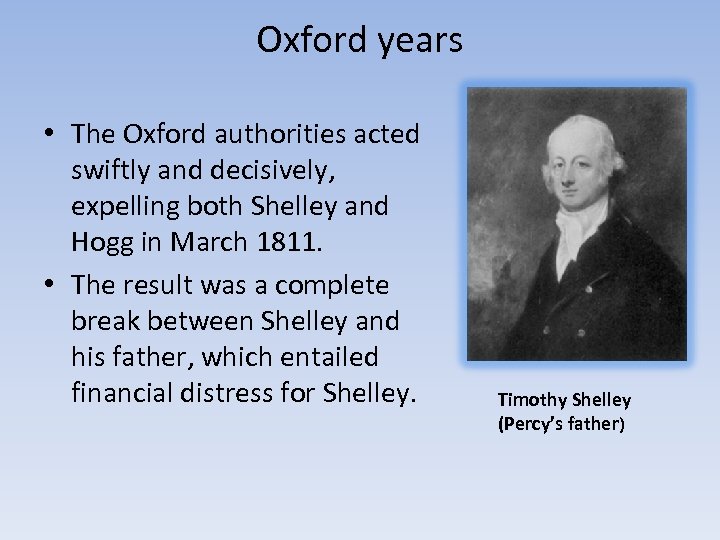 Oxford years

• The Oxford authorities acted swiftly and decisively, expelling both Shelley and Hogg in March 1811.
• The result was a complete break between Shelley and his father, which entailed financial distress for Shelley.

Timothy Shelley
(Percy's father)